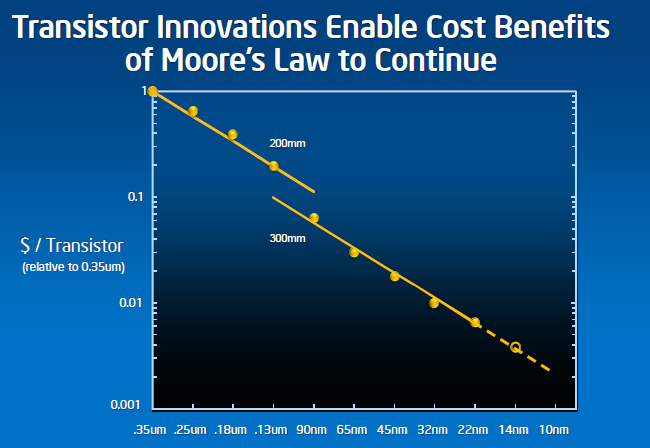 Transistor Innovations Enable Cost Benefits of Moore's Law to Continue

$ / Transistor
(relative to 0.35um)

1
0.1
0.01
0.001

200mm
300mm

.35um .25um .18um .13um 90nm 65nm 45nm 32nm 22nm 14nm 10nm